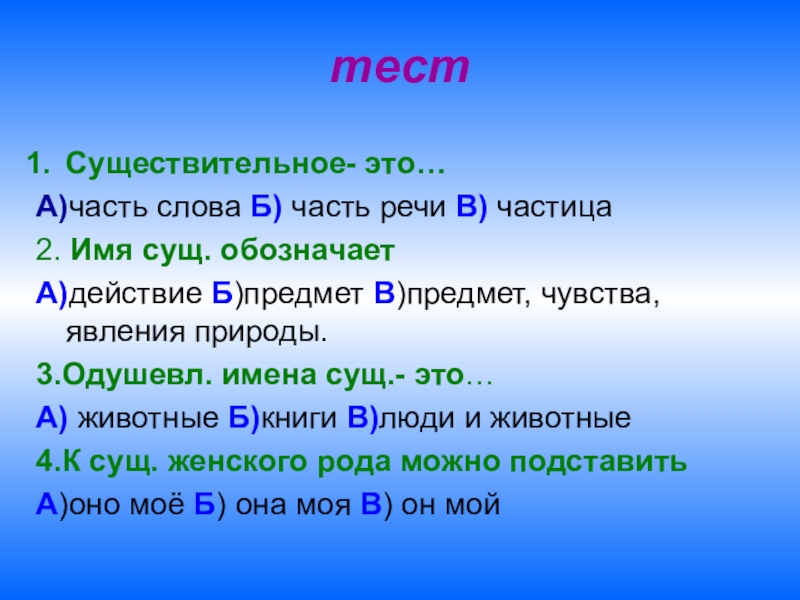 тест

1. Существительное- это…

А)часть слова Б) часть речи В) частица

2. Имя сущ. обозначает

А)действие Б)предмет В)предмет, чувства, явления природы.

3.Одушевл. имена сущ.- это…

А) животные Б)книги В)люди и животные

4.К сущ. женского рода можно подставить

А)оно моё Б) она моя В) он мой